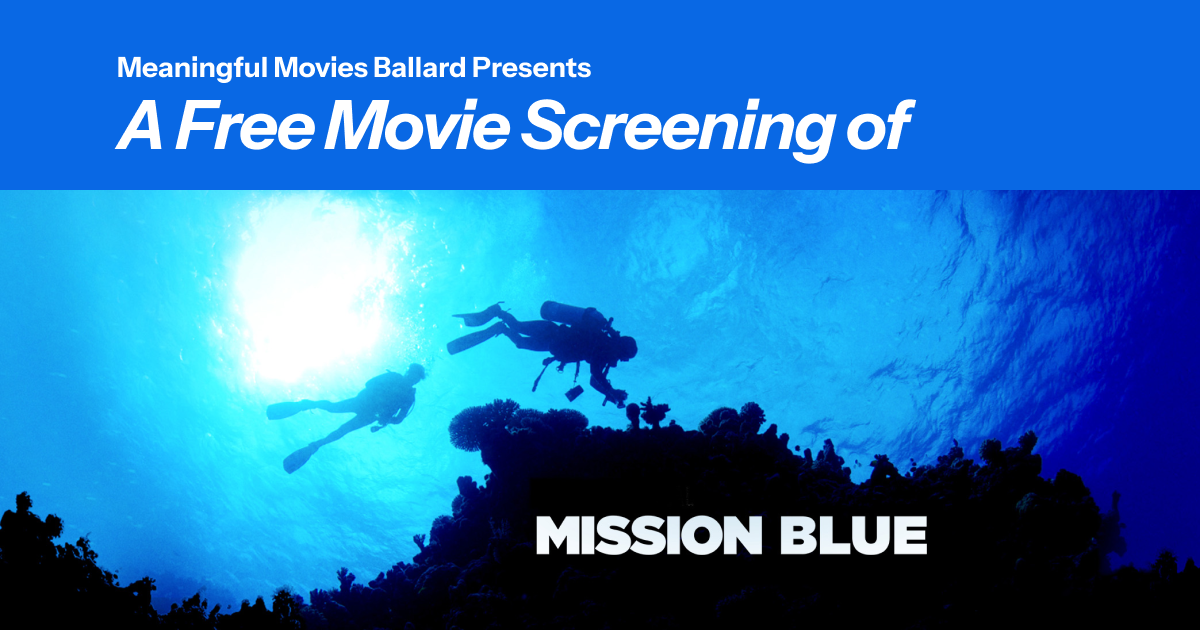 Meaningful Movies Ballard Presents
A Free Movie Screening of

MISSION BLUE